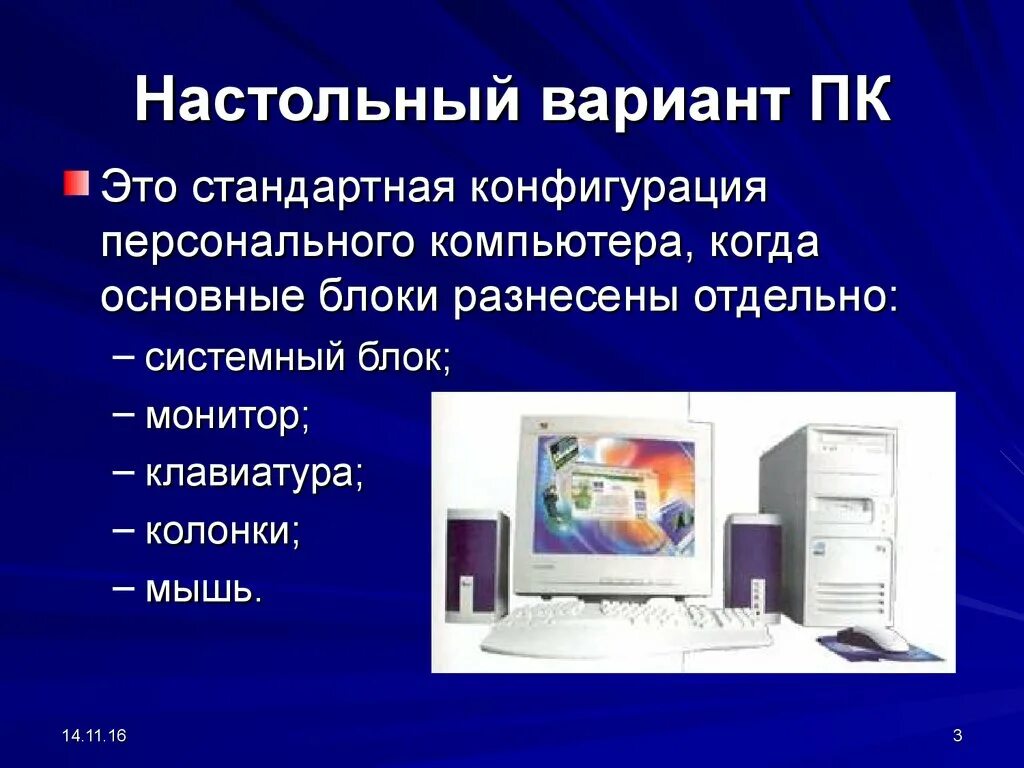 Настольный вариант ПК

Это стандартная конфигурация персонального компьютера, когда основные блоки разнесены отдельно:

– системный блок;
– монитор;
– клавиатура;
– колонки;
– мышь.

14.11.16

3